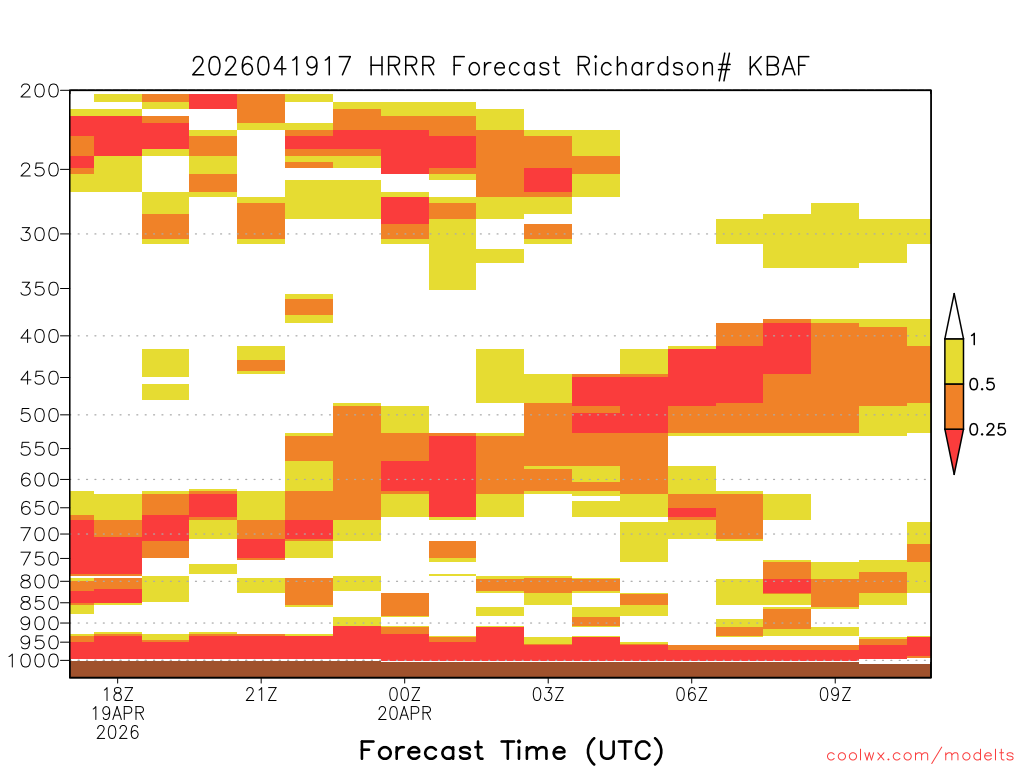 2026041917 HRRR Forecast Richardson# KBAF

200
250
300
350
400
450
500
550
600
650
700
750
800
850
900
950
1000

1
0.5
0.25

18Z
19APR
2026
21Z
00Z
20APR
03Z
06Z
09Z

Forecast Time (UTC)

coolwx.com/modelts